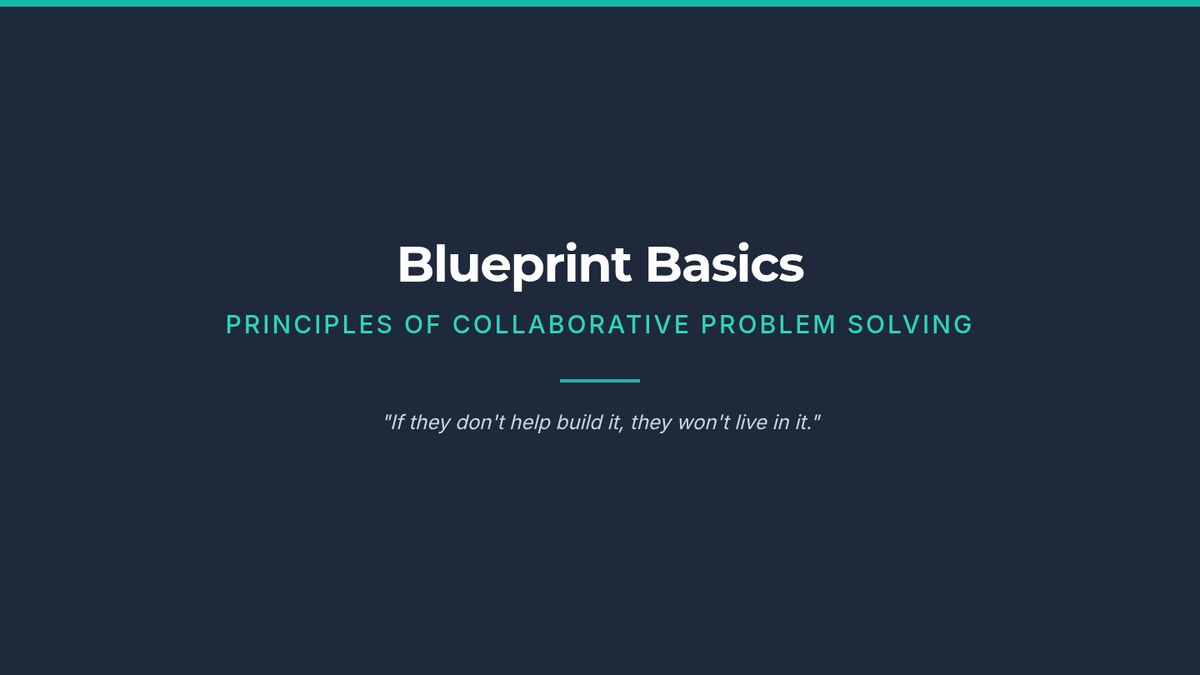 Blueprint Basics

PRINCIPLES OF COLLABORATIVE PROBLEM SOLVING

"If they don't help build it, they won't live in it."